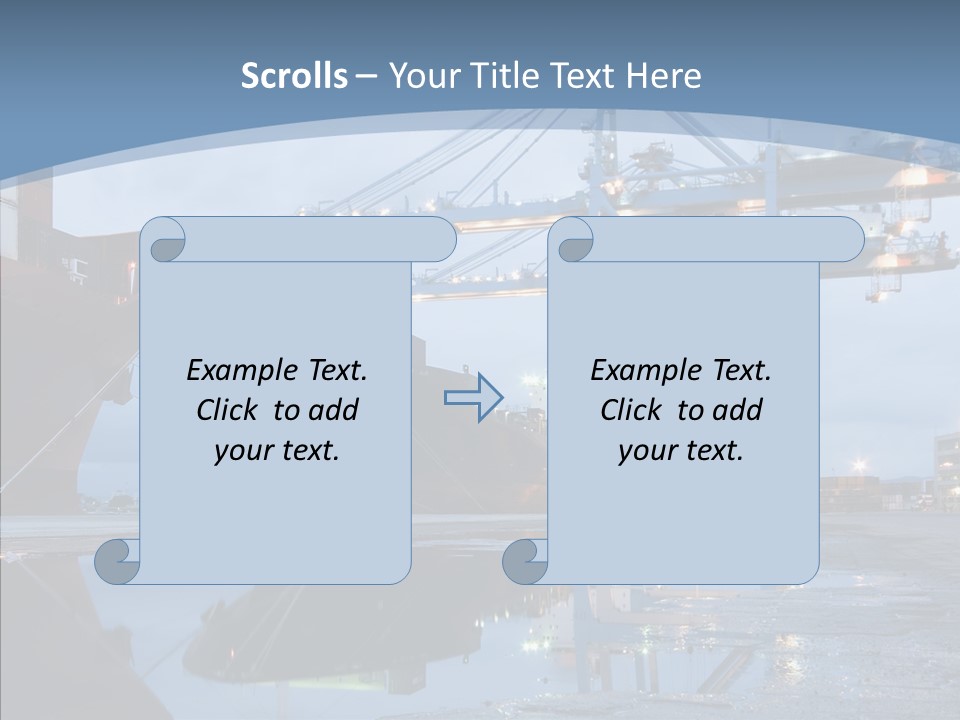 Scrolls – Your Title Text Here

Example Text. Click to add your text.

Example Text. Click to add your text.